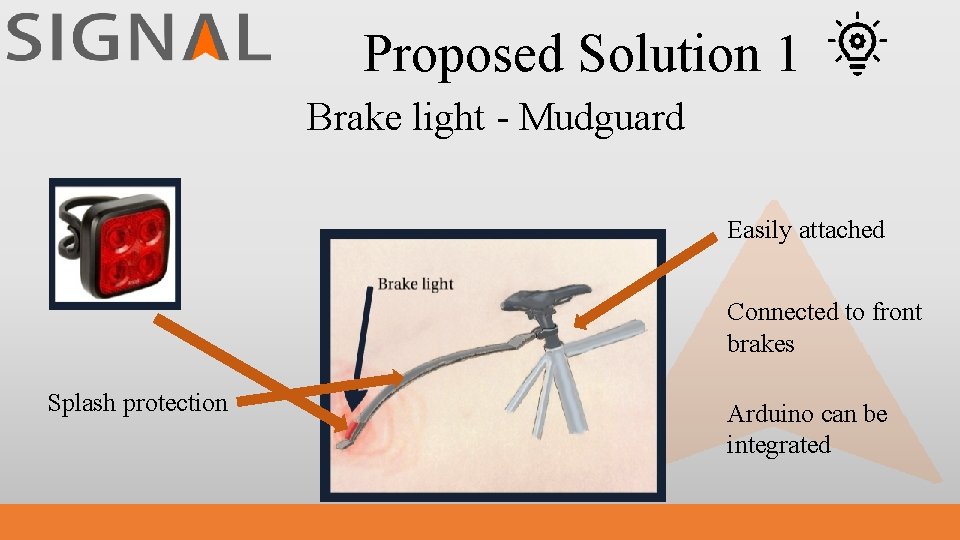 SIGNAL

Proposed Solution 1

Brake light - Mudguard

Brake light

Splash protection

Easily attached

Connected to front brakes

Arduino can be integrated